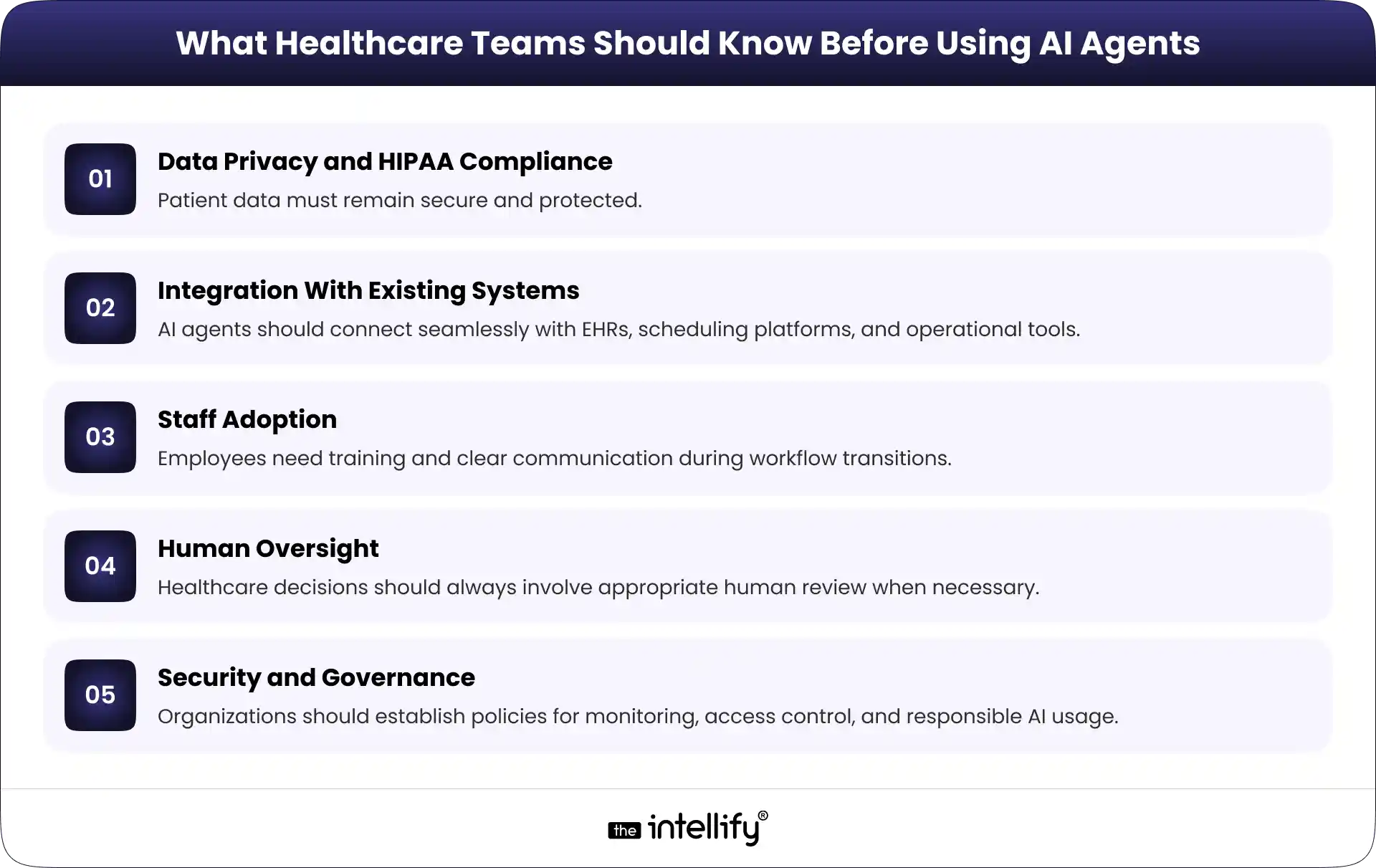 What Healthcare Teams Should Know Before Using AI Agents

01
Data Privacy and HIPAA Compliance
Patient data must remain secure and protected.

02
Integration With Existing Systems
AI agents should connect seamlessly with EHRs, scheduling platforms, and operational tools.

03
Staff Adoption
Employees need training and clear communication during workflow transitions.

04
Human Oversight
Healthcare decisions should always involve appropriate human review when necessary.

05
Security and Governance
Organizations should establish policies for monitoring, access control, and responsible AI usage.

the intellify®